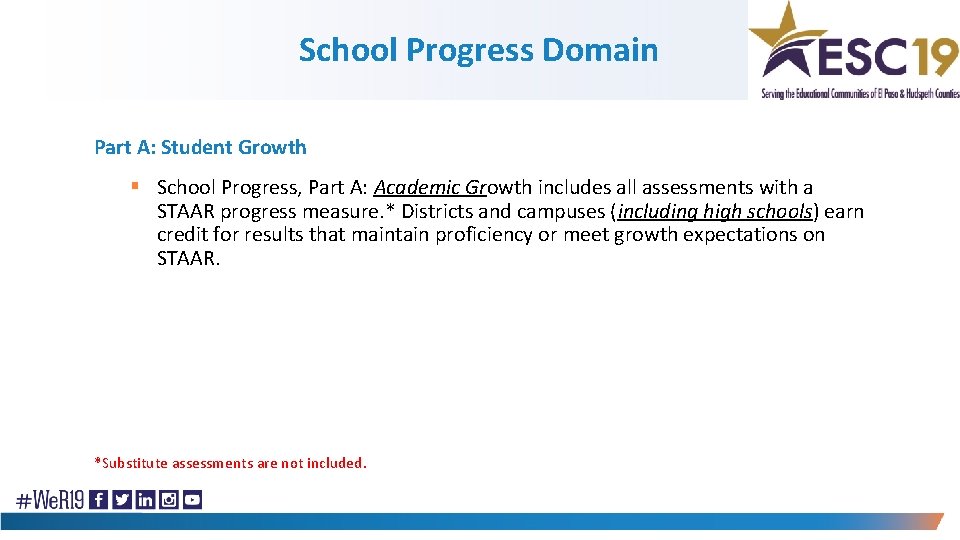 School Progress Domain

ESC19

Serving the Educational Communities of El Paso & Hudspeth Counties

Part A: Student Growth

▪ School Progress, Part A: Academic Growth includes all assessments with a STAAR progress measure.* Districts and campuses (including high schools) earn credit for results that maintain proficiency or meet growth expectations on STAAR.

*Substitute assessments are not included.

#WeR19